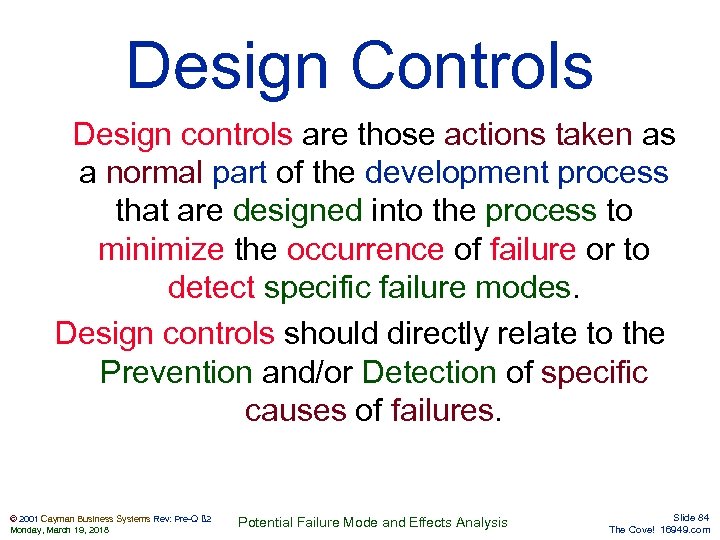 Design Controls

Design controls are those actions taken as a normal part of the development process that are designed into the process to minimize the occurrence of failure or to detect specific failure modes.

Design controls should directly relate to the Prevention and/or Detection of specific causes of failures.

© 2001 Cayman Business Systems Rev: Pre-Q B2
Monday, March 19, 2018

Potential Failure Mode and Effects Analysis

Slide 84
The Cove! 16949.com